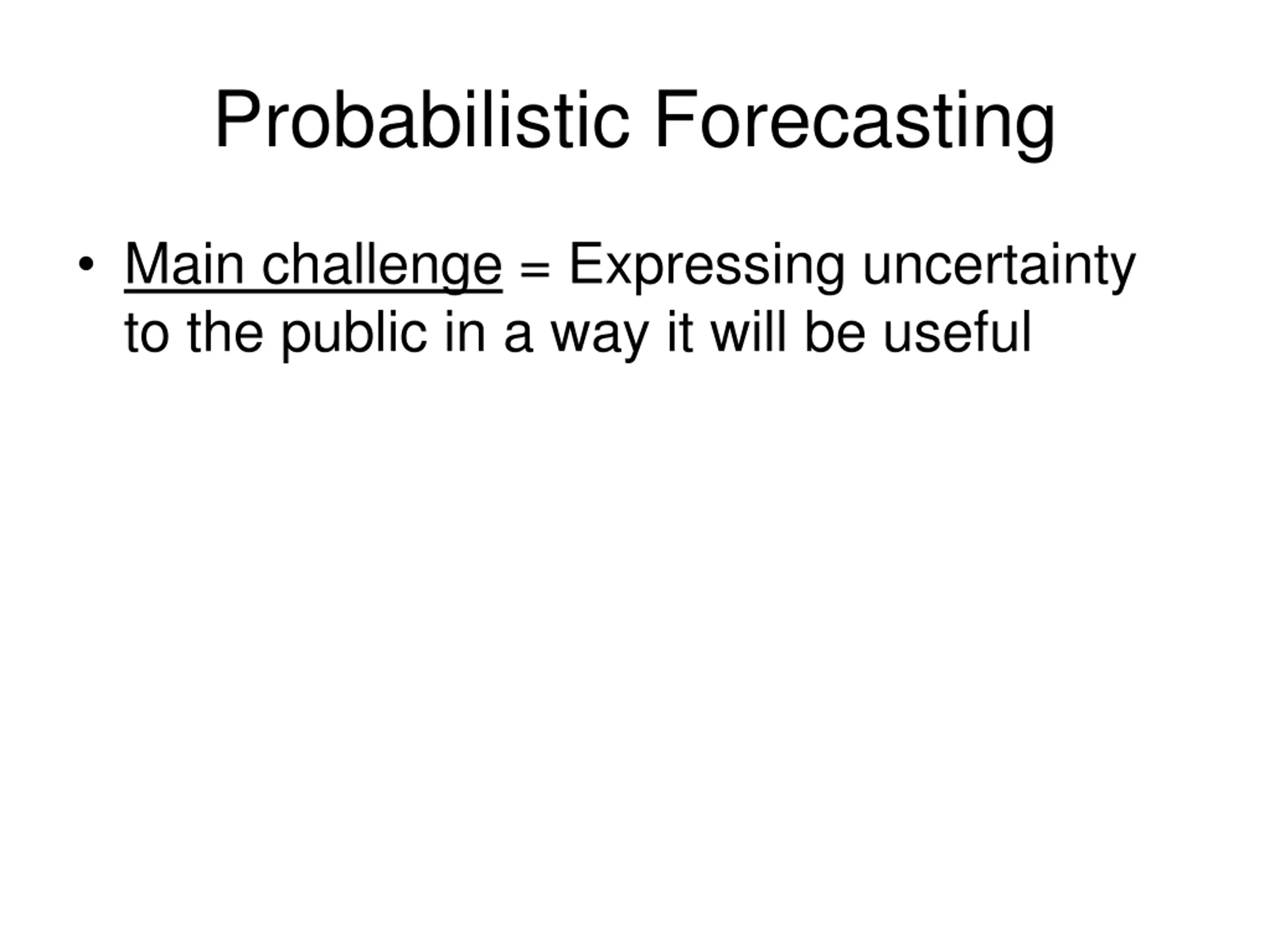 Probabilistic Forecasting

• Main challenge = Expressing uncertainty to the public in a way it will be useful